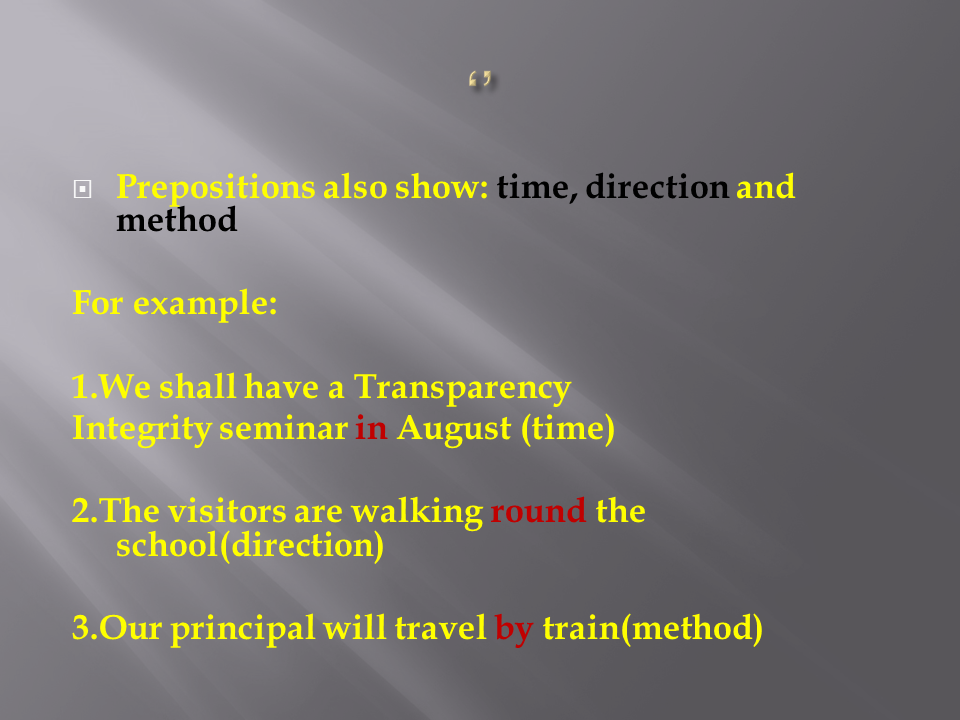 “”

Prepositions also show: time, direction and method

For example:

1.We shall have a Transparency Integrity seminar in August (time)

2.The visitors are walking round the school(direction)

3.Our principal will travel by train(method)